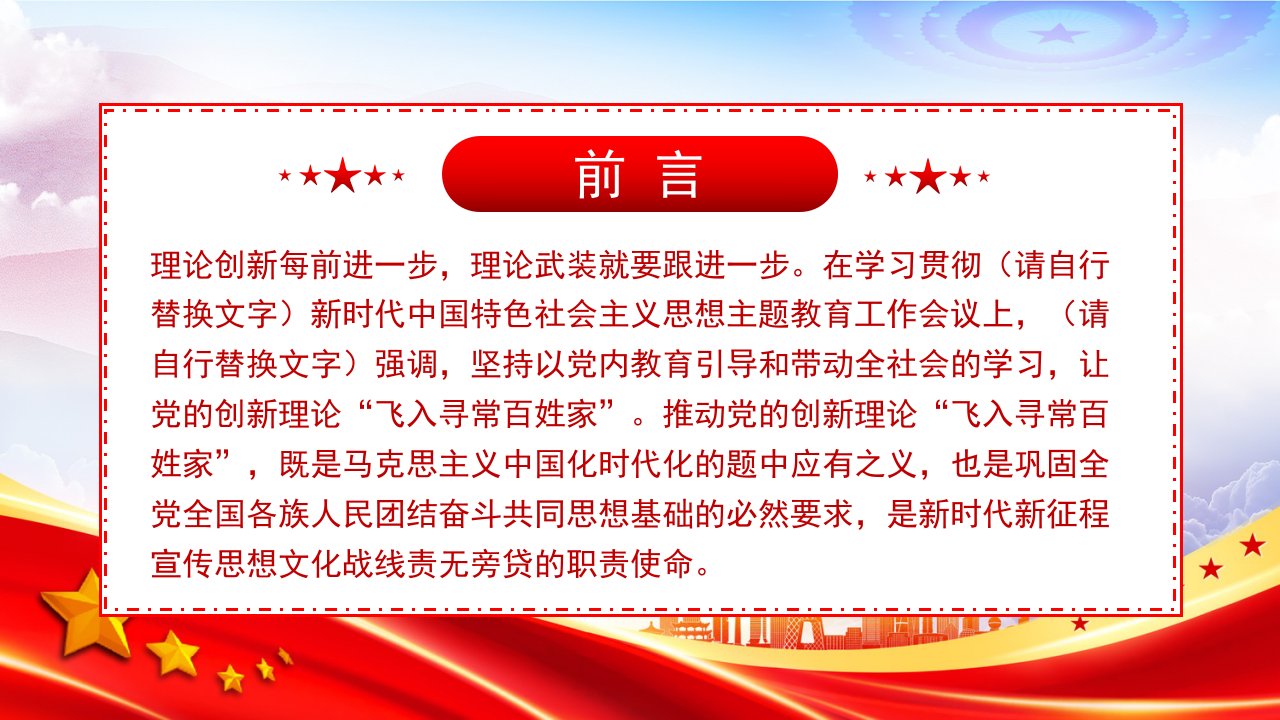 前 言

理论创新每前进一步，理论武装就要跟进一步。在学习贯彻（请自行替换文字）新时代中国特色社会主义思想主题教育工作会议上，（请自行替换文字）强调，坚持以党内教育引导和带动全社会的学习，让党的创新理论“飞入寻常百姓家”。推动党的创新理论“飞入寻常百姓家”，既是马克思主义中国化时代化的题中应有之义，也是巩固全党全国各族人民团结奋斗共同思想基础的必然要求，是新时代新征程宣传思想文化战线责无旁贷的职责使命。